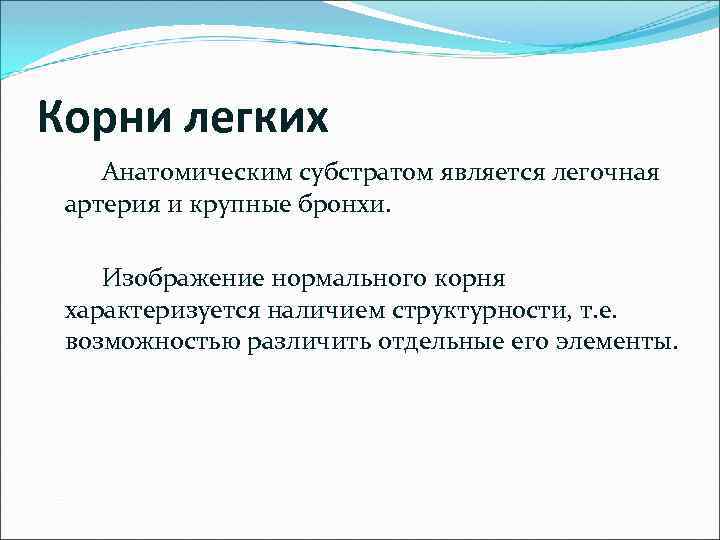 Корни легких

Анатомическим субстратом является легочная артерия и крупные бронхи.

Изображение нормального корня характеризуется наличием структурности, т.е. возможностью различить отдельные его элементы.